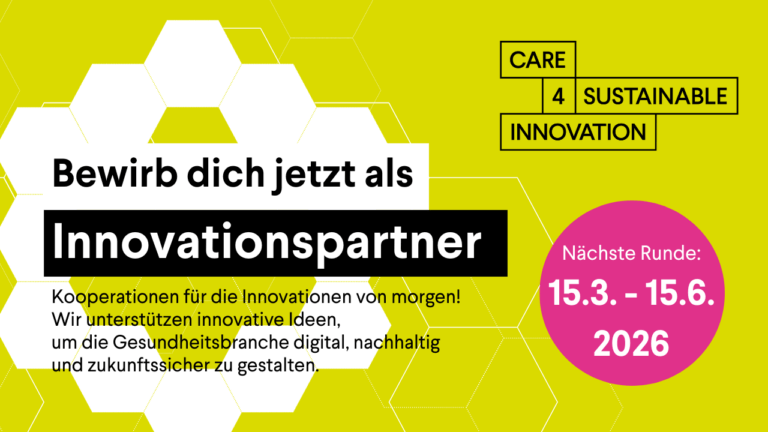 CARE
4 SUSTAINABLE
INNOVATION

Bewirb dich jetzt als

Innovationspartner

Kooperationen für die Innovationen von morgen! Wir unterstützen innovative Ideen, um die Gesundheitsbranche digital, nachhaltig und zukunftssicher zu gestalten.

Nächste Runde:
15.3. - 15.6.
2026